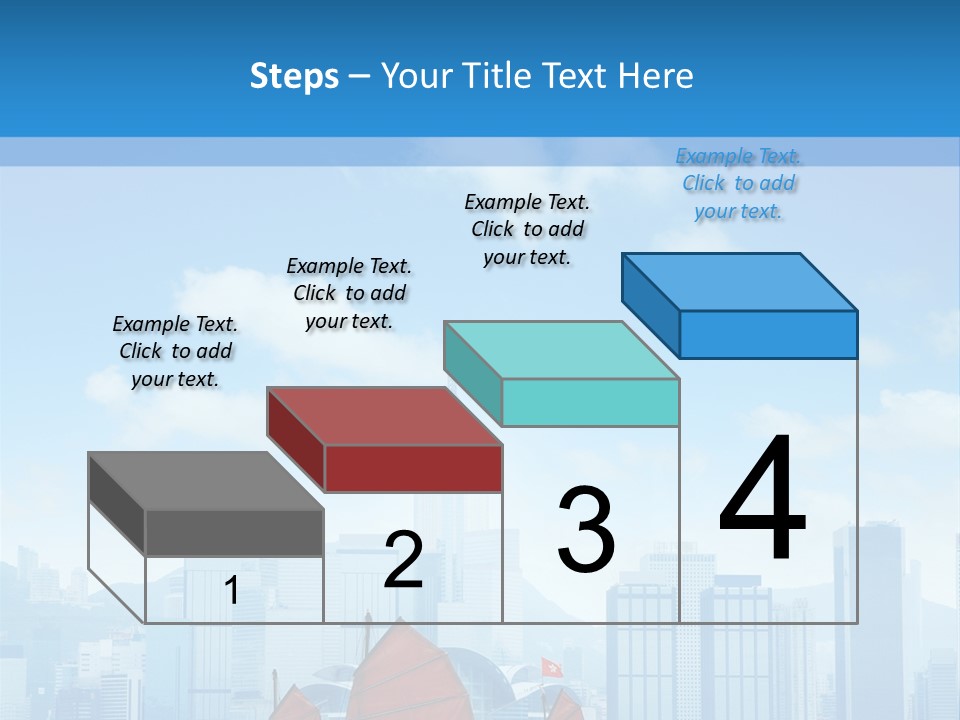 Steps – Your Title Text Here

Example Text. Click to add your text.

Example Text. Click to add your text.

Example Text. Click to add your text.

Example Text. Click to add your text.

1

2

3

4